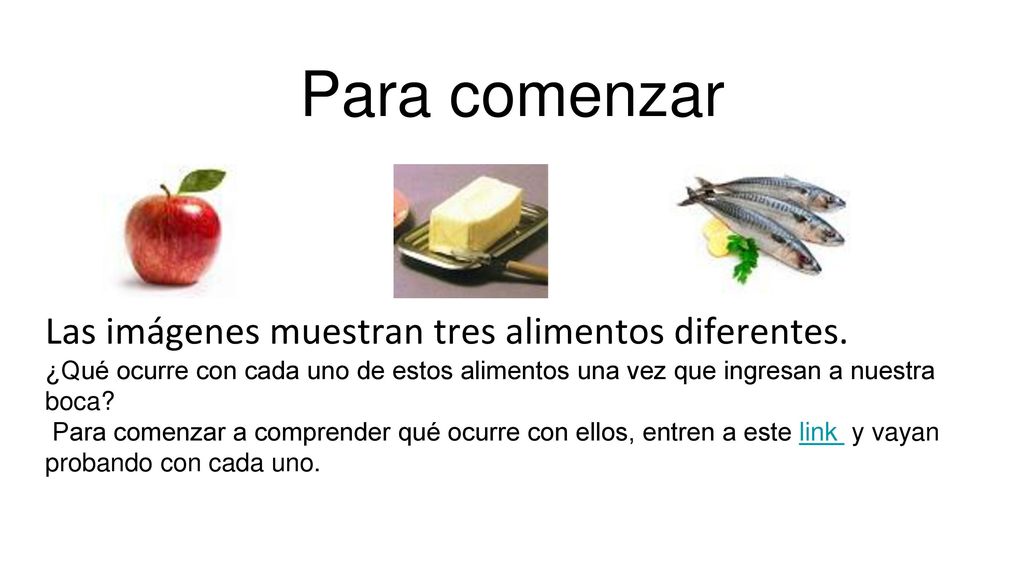 Para comenzar

Las imágenes muestran tres alimentos diferentes.
¿Qué ocurre con cada uno de estos alimentos una vez que ingresan a nuestra boca?
Para comenzar a comprender qué ocurre con ellos, entren a este link y vayan probando con cada uno.